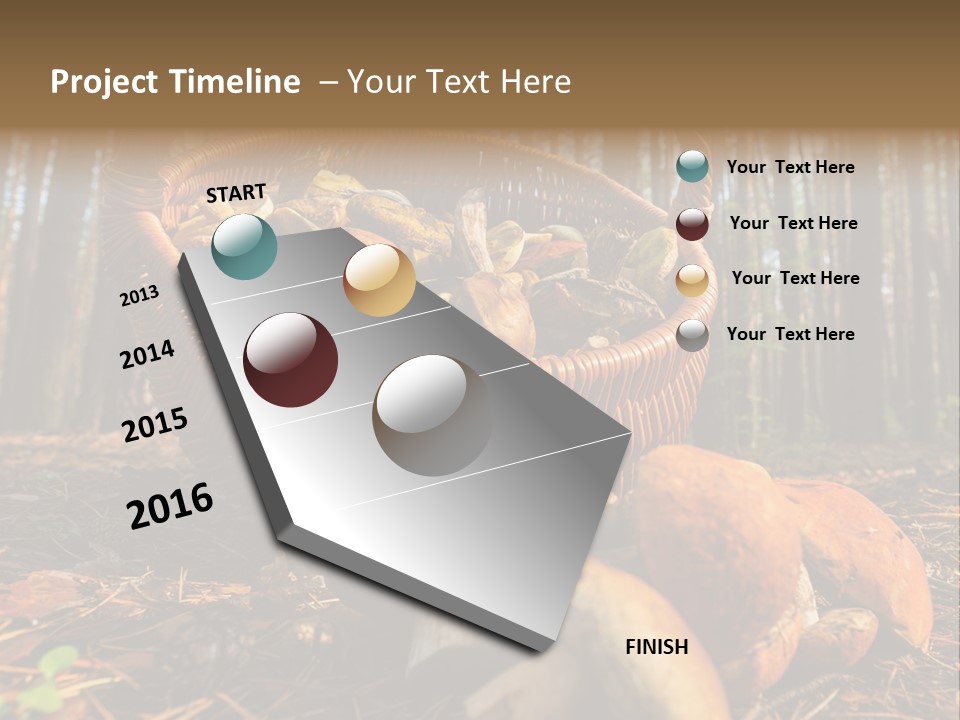 Project Timeline – Your Text Here

START

2013

2014

2015

2016

FINISH

Your Text Here

Your Text Here

Your Text Here

Your Text Here